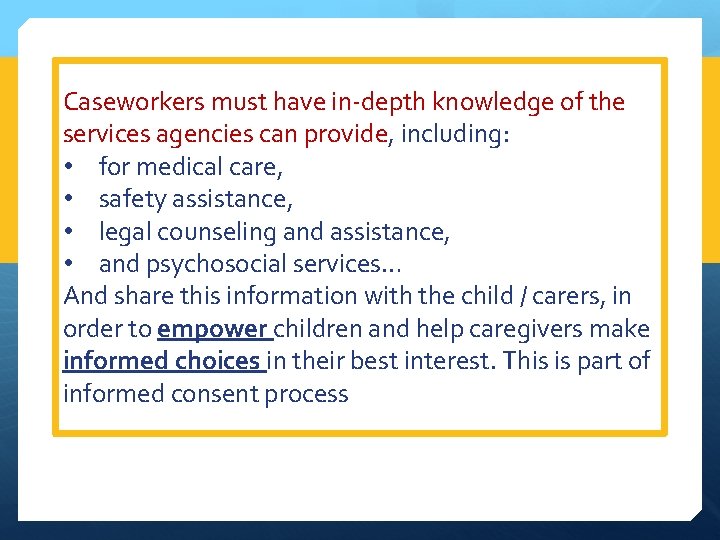 Caseworkers must have in-depth knowledge of the services agencies can provide, including:
• for medical care,
• safety assistance,
• legal counseling and assistance,
• and psychosocial services…
And share this information with the child / carers, in order to empower children and help caregivers make informed choices in their best interest. This is part of informed consent process